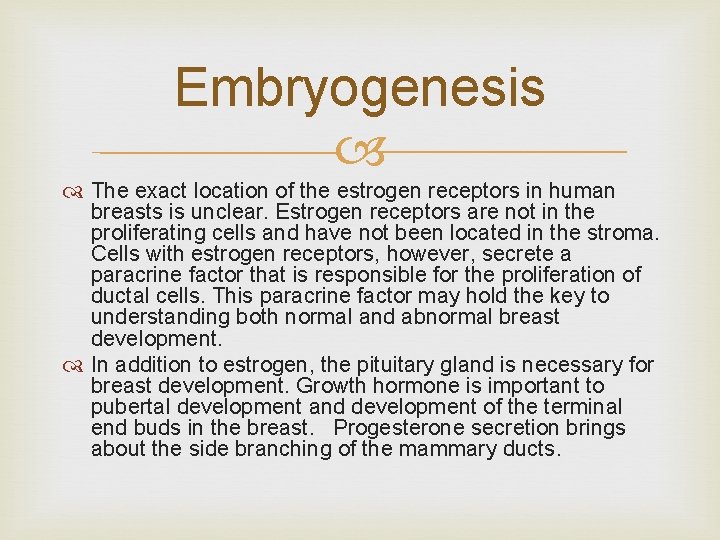 Embryogenesis

The exact location of the estrogen receptors in human breasts is unclear. Estrogen receptors are not in the proliferating cells and have not been located in the stroma. Cells with estrogen receptors, however, secrete a paracrine factor that is responsible for the proliferation of ductal cells. This paracrine factor may hold the key to understanding both normal and abnormal breast development.

In addition to estrogen, the pituitary gland is necessary for breast development. Growth hormone is important to pubertal development and development of the terminal end buds in the breast. Progesterone secretion brings about the side branching of the mammary ducts.